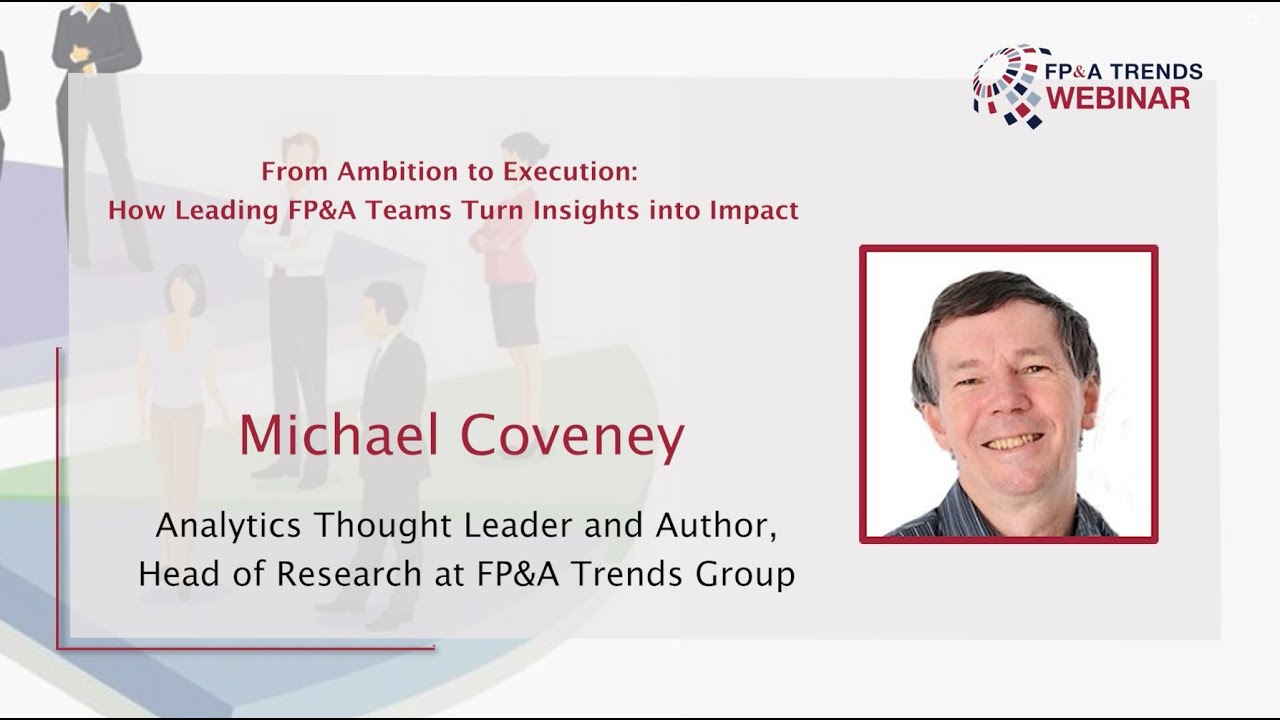 FP&A TRENDS
WEBINAR

From Ambition to Execution:
How Leading FP&A Teams Turn Insights into Impact

Michael Coveney

Analytics Thought Leader and Author,
Head of Research at FP&A Trends Group